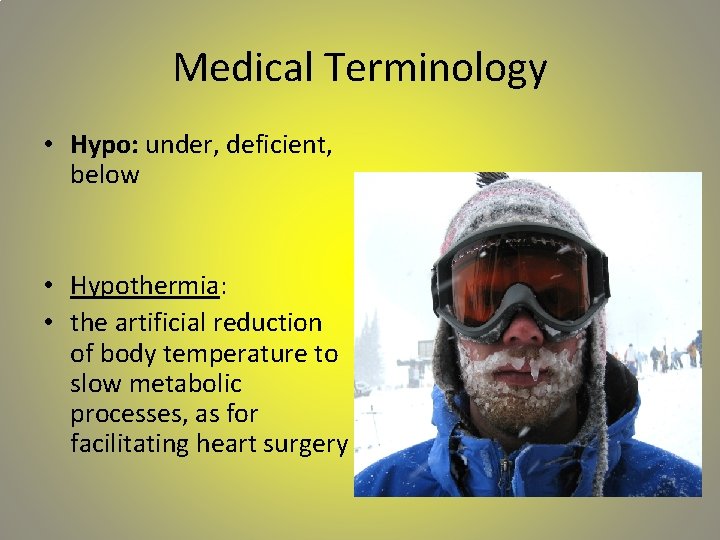 Medical Terminology

• Hypo: under, deficient, below

• Hypothermia:
• the artificial reduction of body temperature to slow metabolic processes, as for facilitating heart surgery